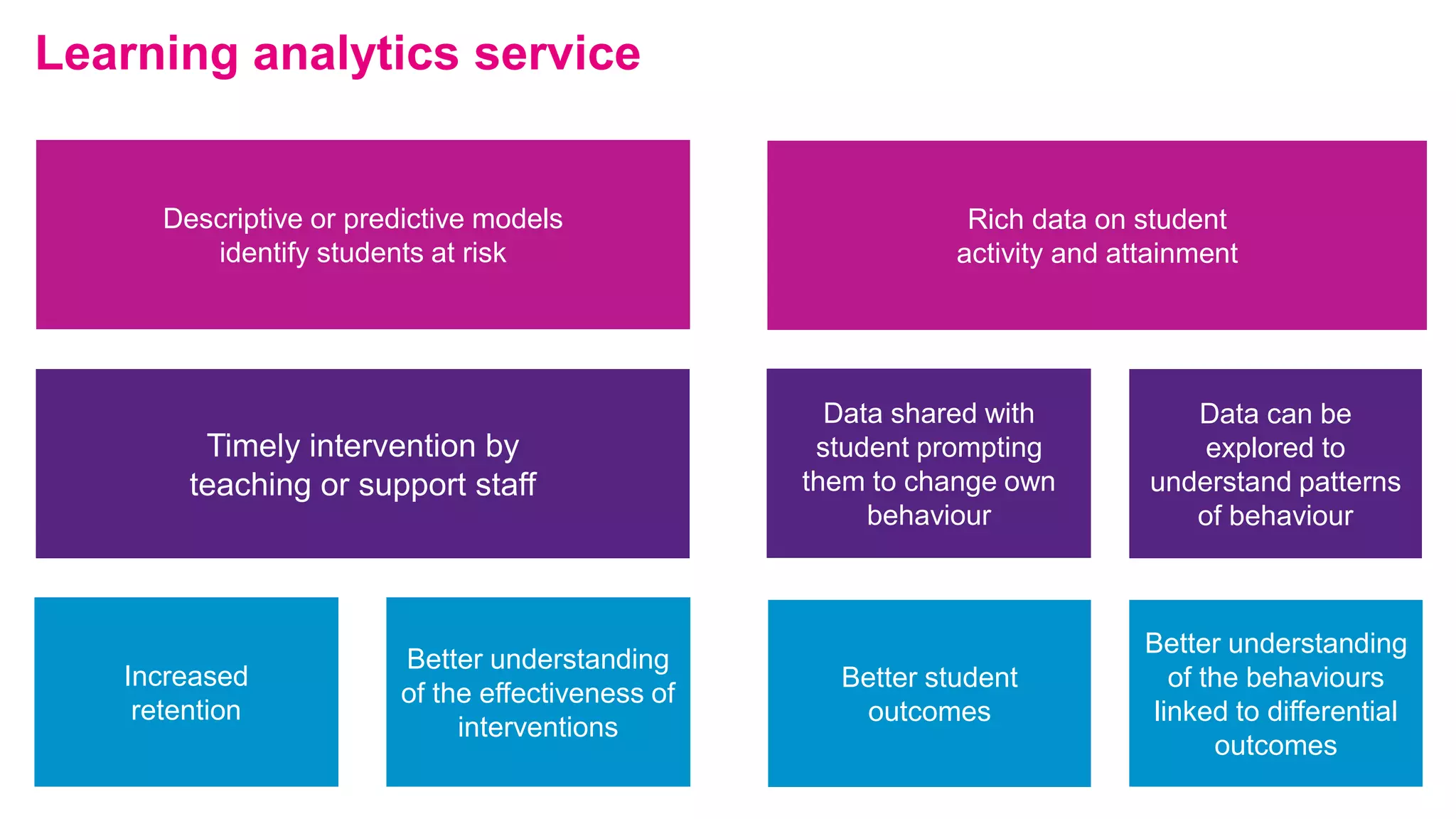 Learning analytics service

Descriptive or predictive models identify students at risk

Rich data on student activity and attainment

Timely intervention by teaching or support staff

Data shared with student prompting them to change own behaviour

Data can be explored to understand patterns of behaviour

Increased retention

Better understanding of the effectiveness of interventions

Better student outcomes

Better understanding of the behaviours linked to differential outcomes